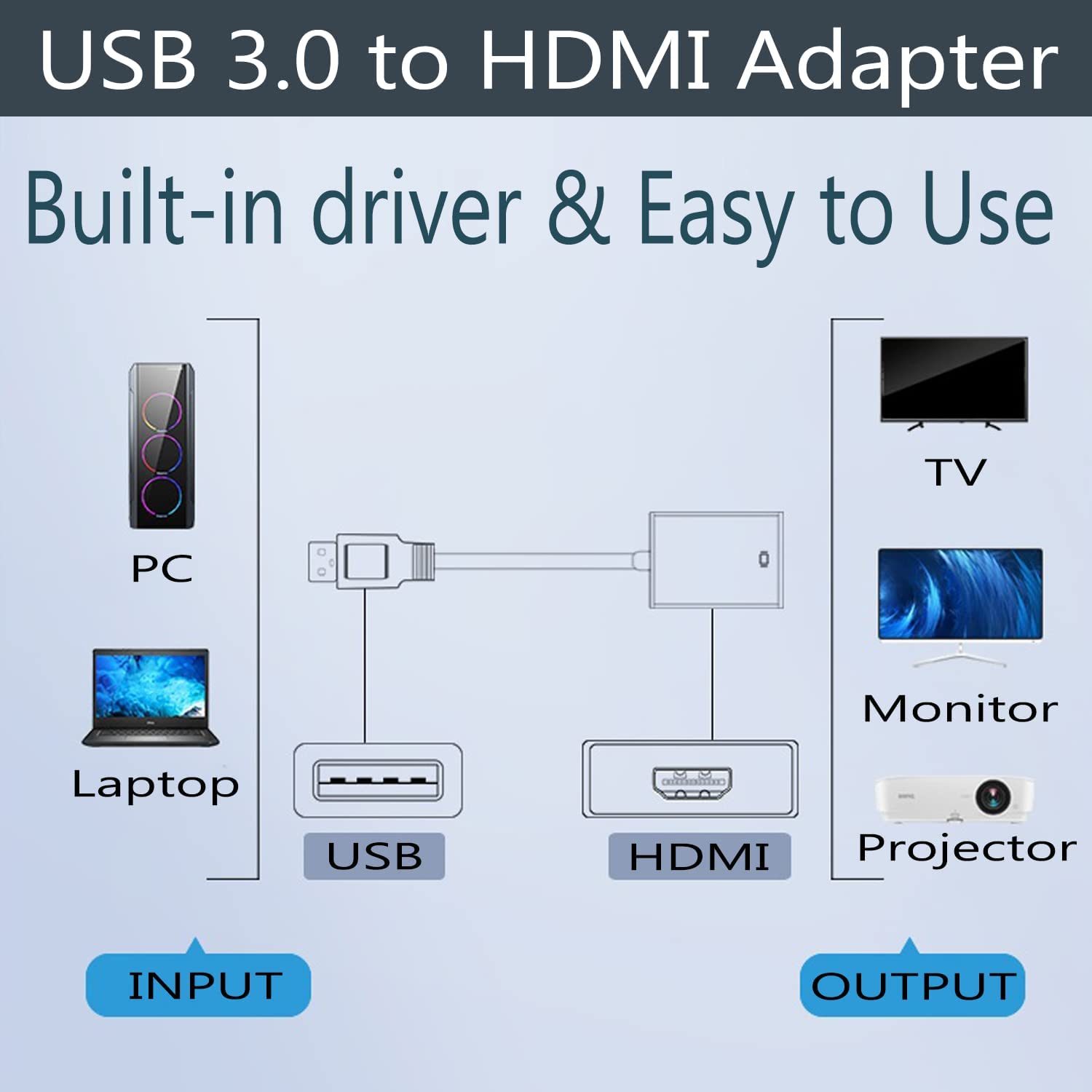 USB 3.0 to HDMI Adapter

Built-in driver & Easy to Use

PC

Laptop

USB

HDMI

TV

Monitor

Projector

INPUT

OUTPUT